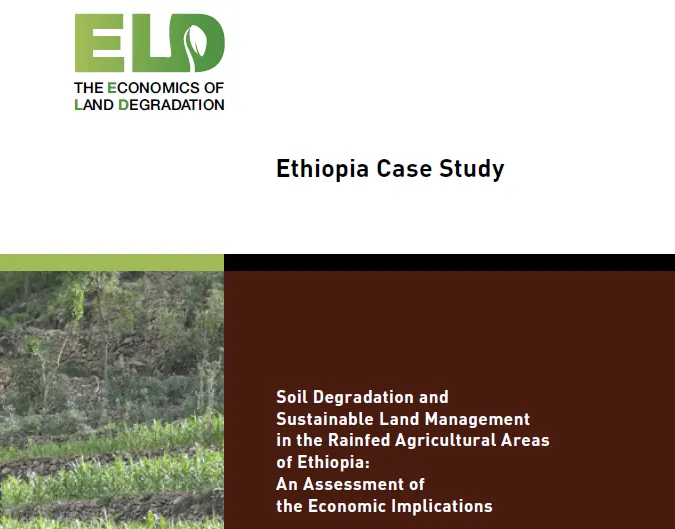 ELD
THE ECONOMICS OF LAND DEGRADATION

Ethiopia Case Study

Soil Degradation and Sustainable Land Management in the Rainfed Agricultural Areas of Ethiopia: An Assessment of the Economic Implications